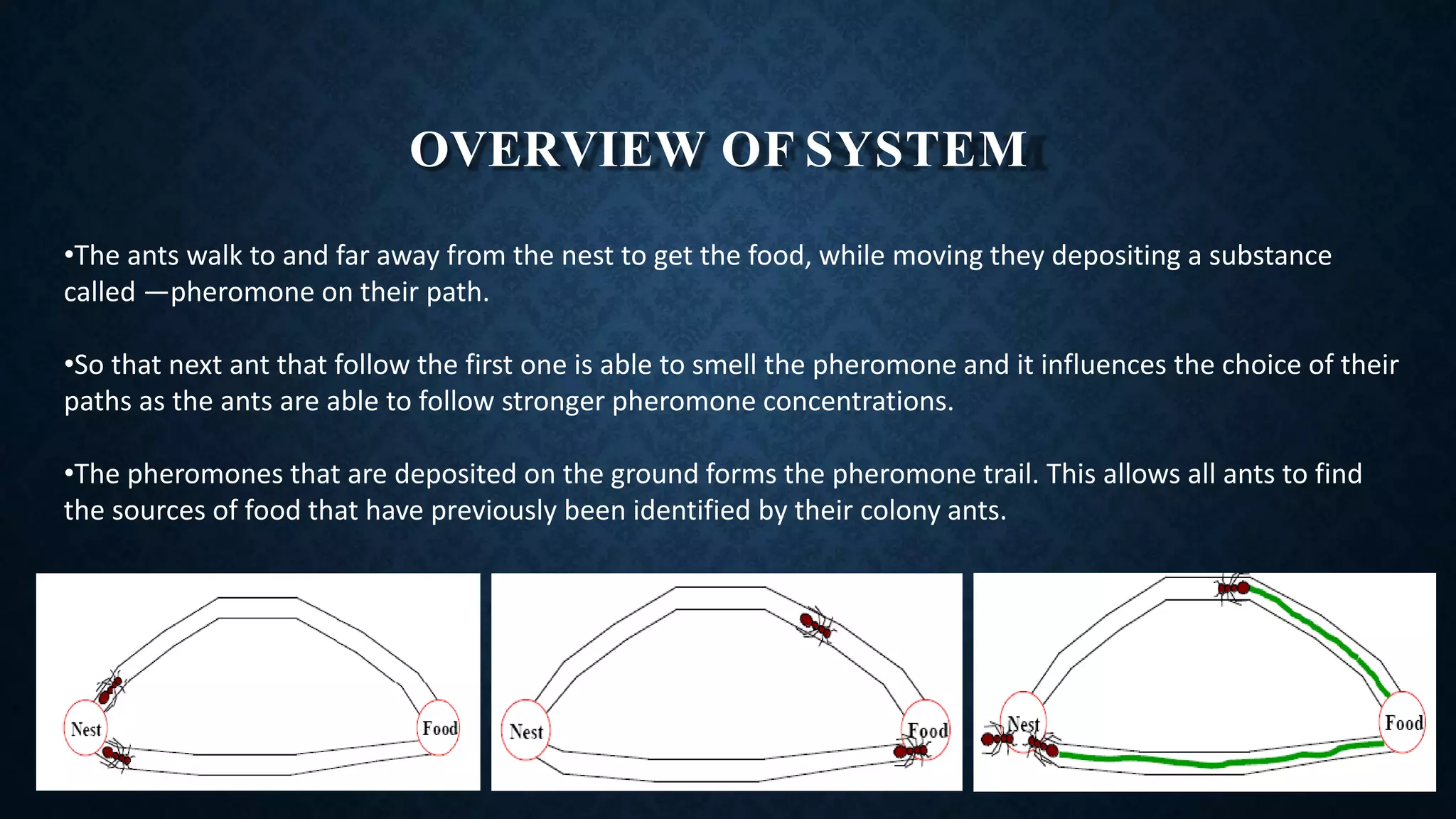 OVERVIEW OF SYSTEM

•The ants walk to and far away from the nest to get the food, while moving they depositing a substance called —pheromone on their path.

•So that next ant that follow the first one is able to smell the pheromone and it influences the choice of their paths as the ants are able to follow stronger pheromone concentrations.

•The pheromones that are deposited on the ground forms the pheromone trail. This allows all ants to find the sources of food that have previously been identified by their colony ants.

Nest
Food

Nest
Food

Nest
Food